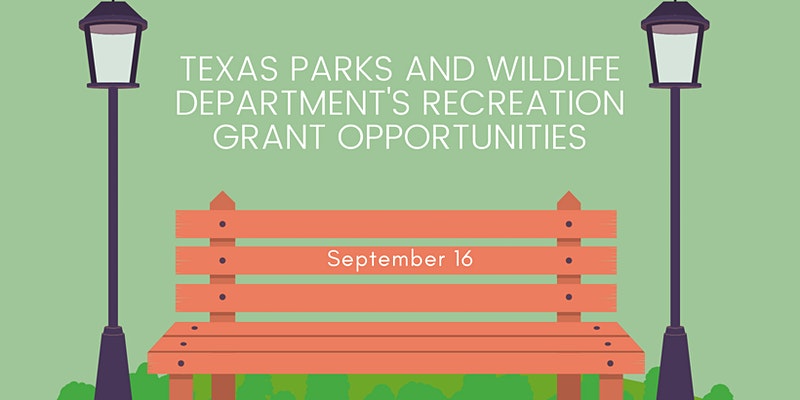 TEXAS PARKS AND WILDLIFE DEPARTMENT'S RECREATION GRANT OPPORTUNITIES

September 16